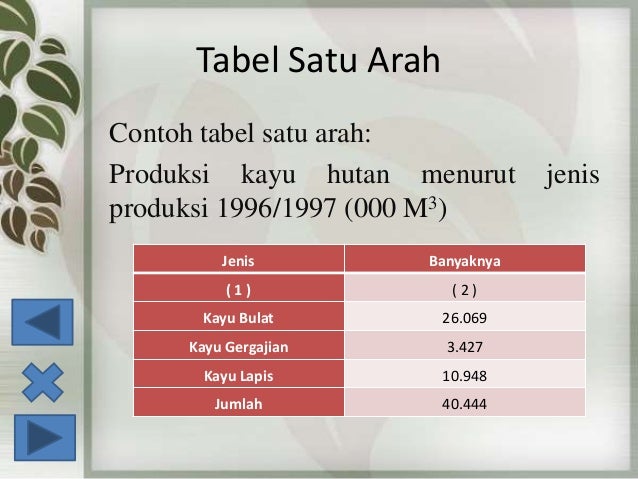 Tabel Satu Arah

Contoh tabel satu arah:

Produksi kayu hutan menurut jenis produksi 1996/1997 (000 $M^3$)

| Jenis | Banyaknya |
|---|---|
| ( 1 ) | ( 2 ) |
| Kayu Bulat | 26.069 |
| Kayu Gergajian | 3.427 |
| Kayu Lapis | 10.948 |
| Jumlah | 40.444 |